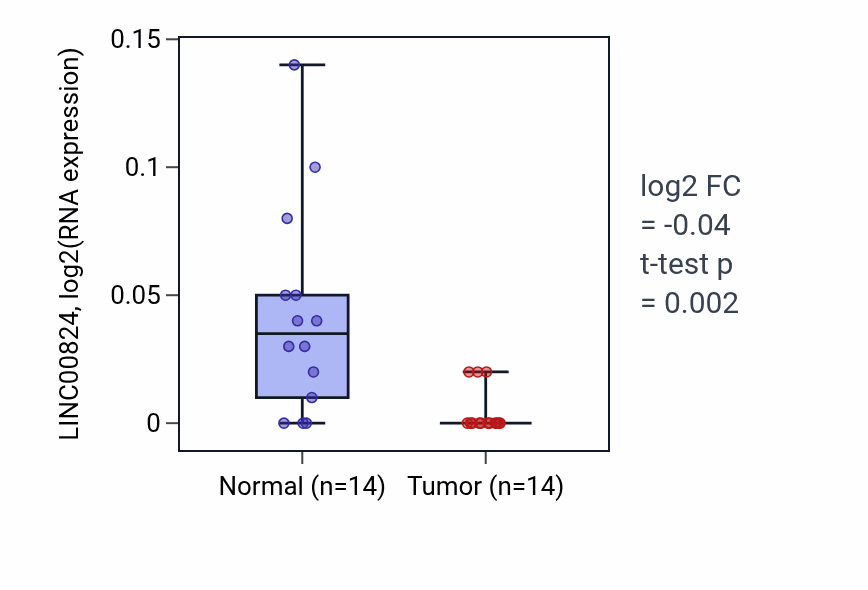 LINC00824, log2(RNA expression)

0.15
0.1
0.05
0

Normal (n=14)
Tumor (n=14)

log2 FC
= -0.04
t-test p
= 0.002